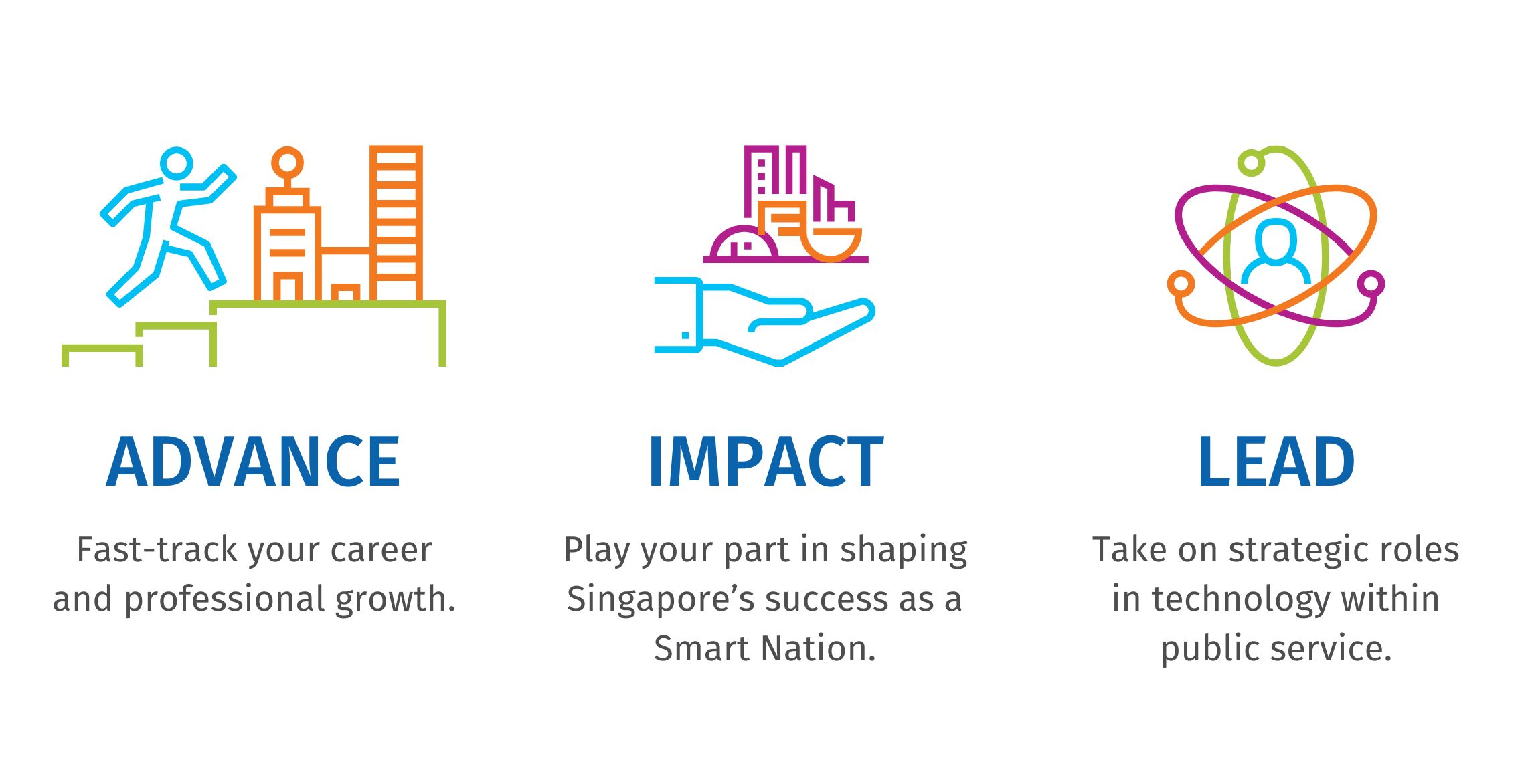 ADVANCE

Fast-track your career and professional growth.

IMPACT

Play your part in shaping Singapore’s success as a Smart Nation.

LEAD

Take on strategic roles in technology within public service.